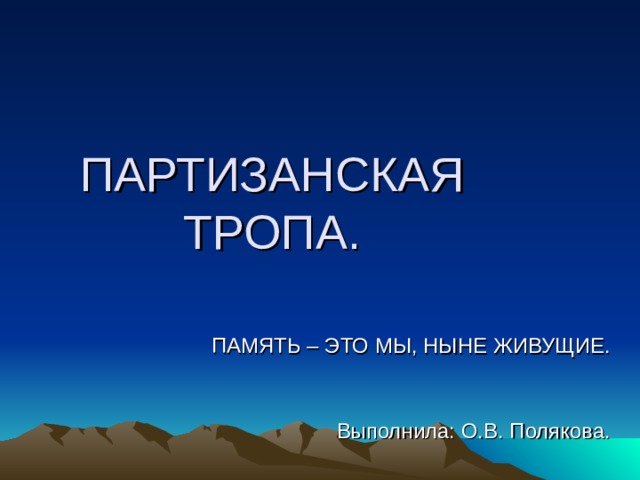 ПАРТИЗАНСКАЯ ТРОПА.

ПАМЯТЬ – ЭТО МЫ, НЫНЕ ЖИВУЩИЕ.

Выполнила: О.В. Полякова.